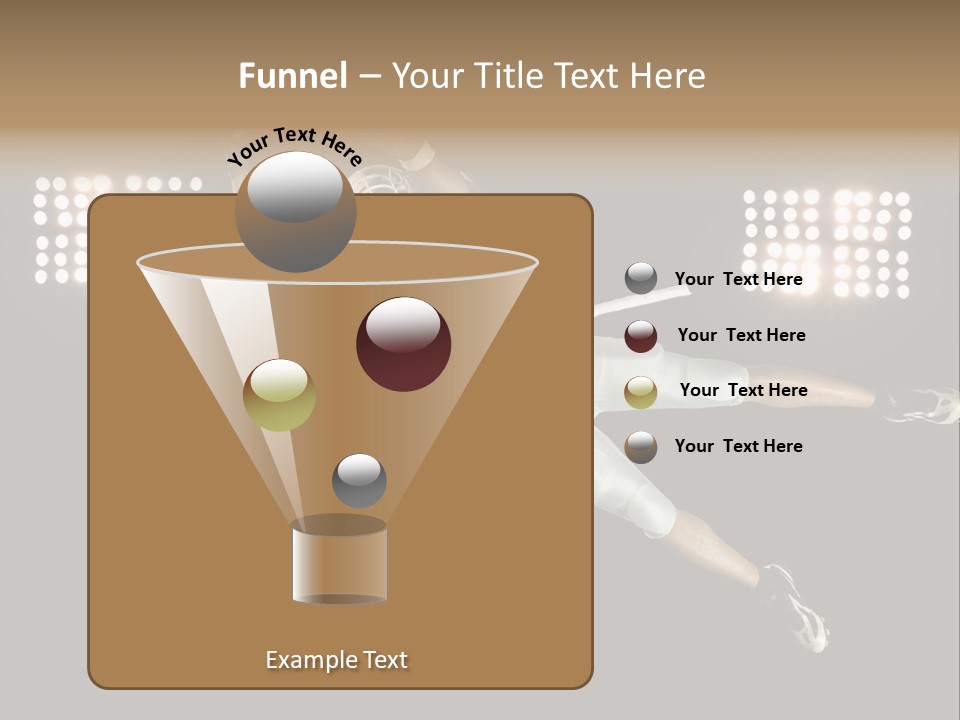 Funnel – Your Title Text Here

Your Text Here

Your Text Here

Your Text Here

Your Text Here

Your Text Here

Example Text